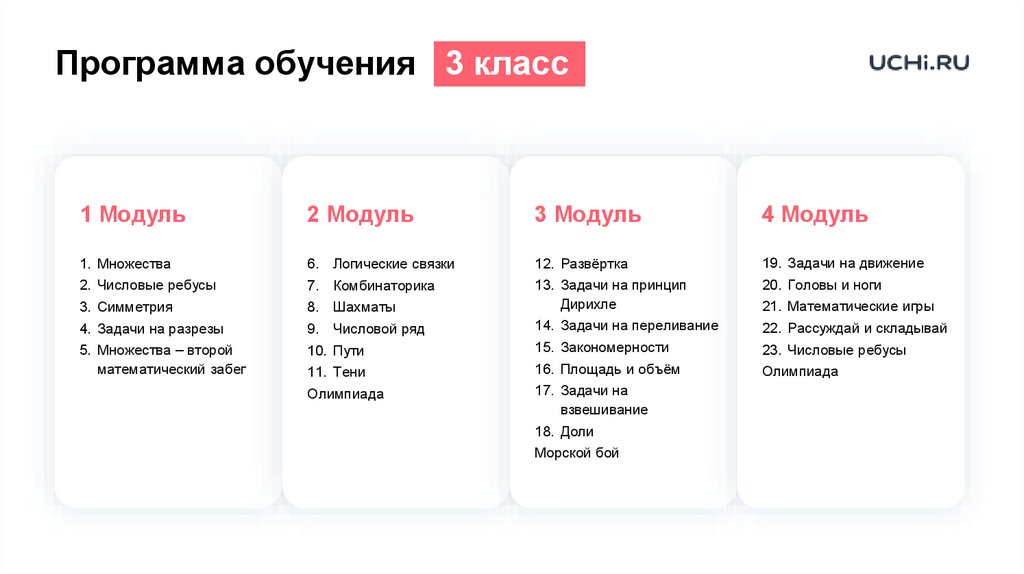 Программа обучения 3 класс

UCHi.RU

1 Модуль

1. Множества
2. Числовые ребусы
3. Симметрия
4. Задачи на разрезы
5. Множества – второй математический забег

2 Модуль

6. Логические связки
7. Комбинаторика
8. Шахматы
9. Числовой ряд
10. Пути
11. Тени
Олимпиада

3 Модуль

12. Развёртка
13. Задачи на принцип Дирихле
14. Задачи на переливание
15. Закономерности
16. Площадь и объём
17. Задачи на взвешивание
18. Доли
Морской бой

4 Модуль

19. Задачи на движение
20. Головы и ноги
21. Математические игры
22. Рассуждай и складывай
23. Числовые ребусы
Олимпиада